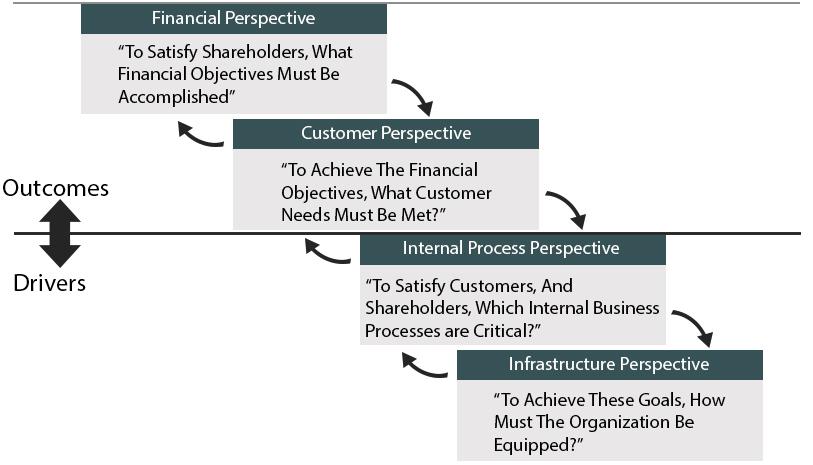 Financial Perspective

“To Satisfy Shareholders, What Financial Objectives Must Be Accomplished”

Customer Perspective

“To Achieve The Financial Objectives, What Customer Needs Must Be Met?”

Outcomes

Drivers

Internal Process Perspective

“To Satisfy Customers, And Shareholders, Which Internal Business Processes are Critical?”

Infrastructure Perspective

“To Achieve These Goals, How Must The Organization Be Equipped?”